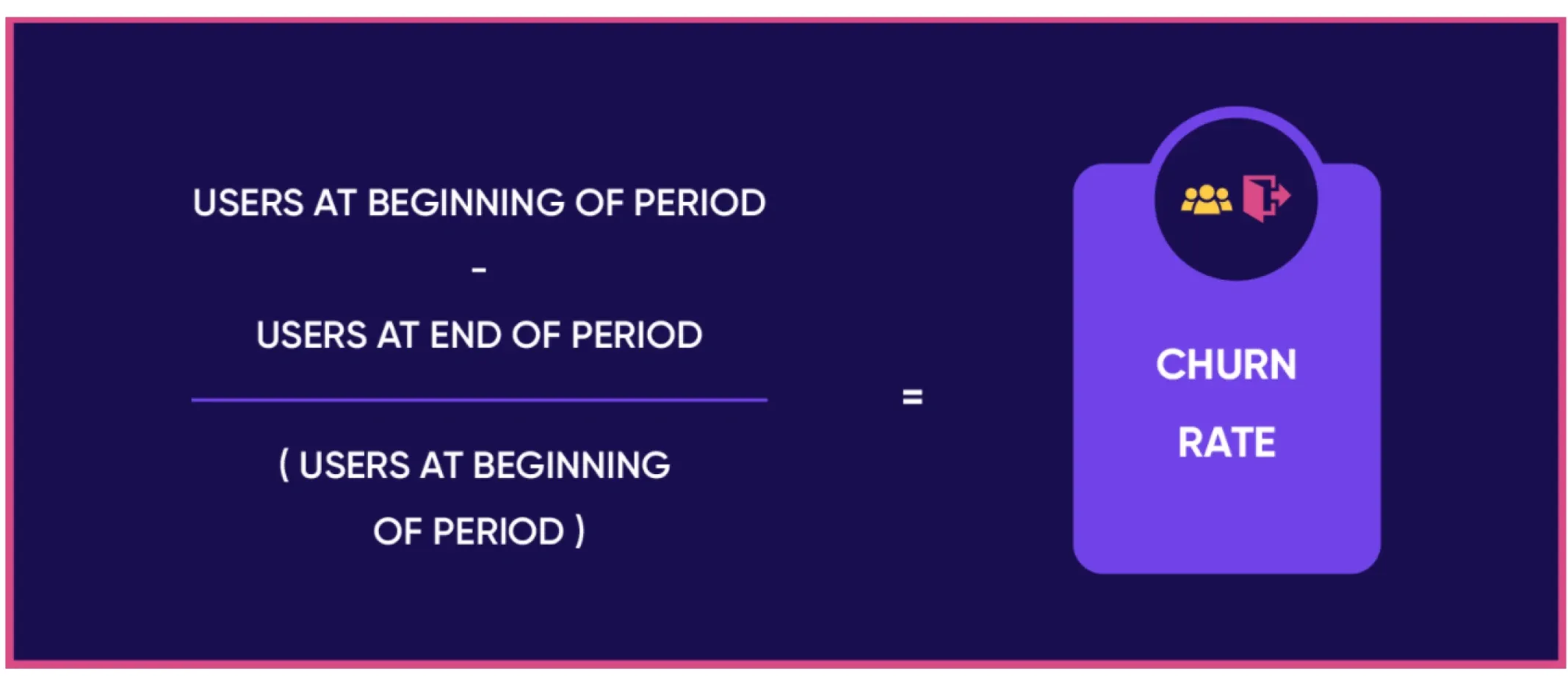 USERS AT BEGINNING OF PERIOD

-

USERS AT END OF PERIOD

( USERS AT BEGINNING OF PERIOD )

=

CHURN RATE